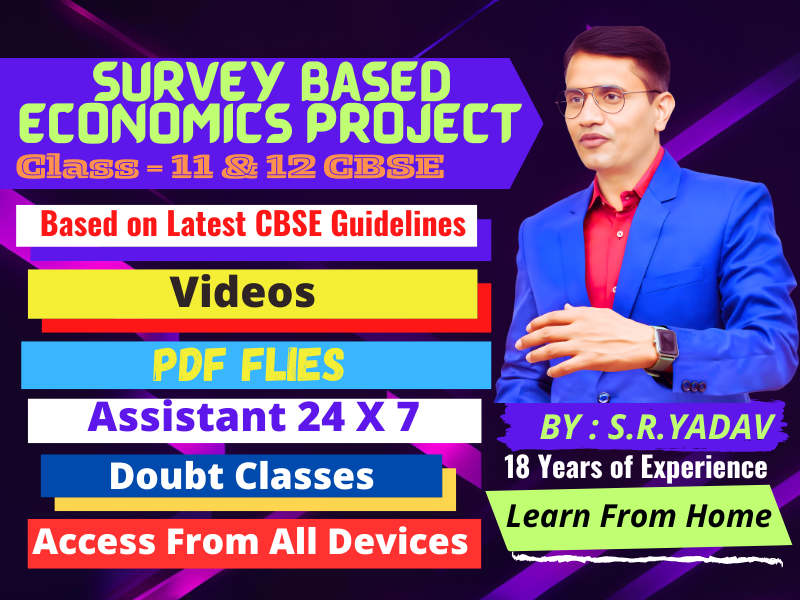 SURVEY BASED ECONOMICS PROJECT

Class - 11 & 12 CBSE

Based on Latest CBSE Guidelines

Videos

PDF FLIES

Assistant 24 X 7

Doubt Classes

Access From All Devices

BY : S.R.YADAV

18 Years of Experience

Learn From Home